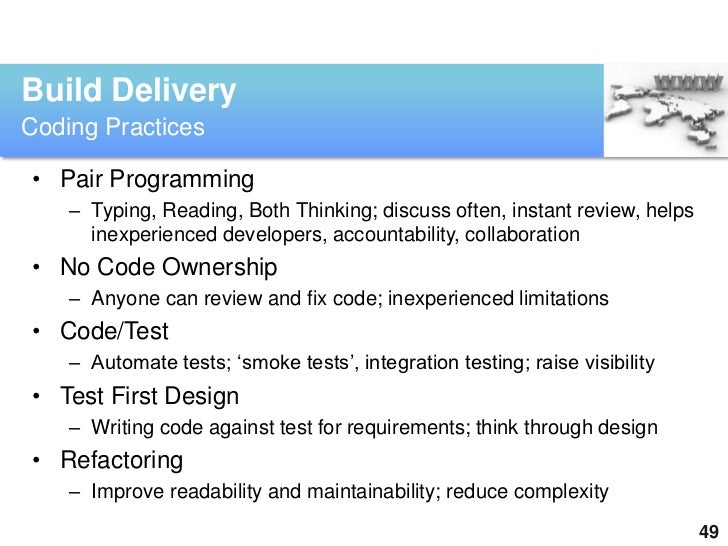 Build Delivery
Coding Practices

WWW

• Pair Programming
– Typing, Reading, Both Thinking; discuss often, instant review, helps inexperienced developers, accountability, collaboration
• No Code Ownership
– Anyone can review and fix code; inexperienced limitations
• Code/Test
– Automate tests; ‘smoke tests’, integration testing; raise visibility
• Test First Design
– Writing code against test for requirements; think through design
• Refactoring
– Improve readability and maintainability; reduce complexity

49